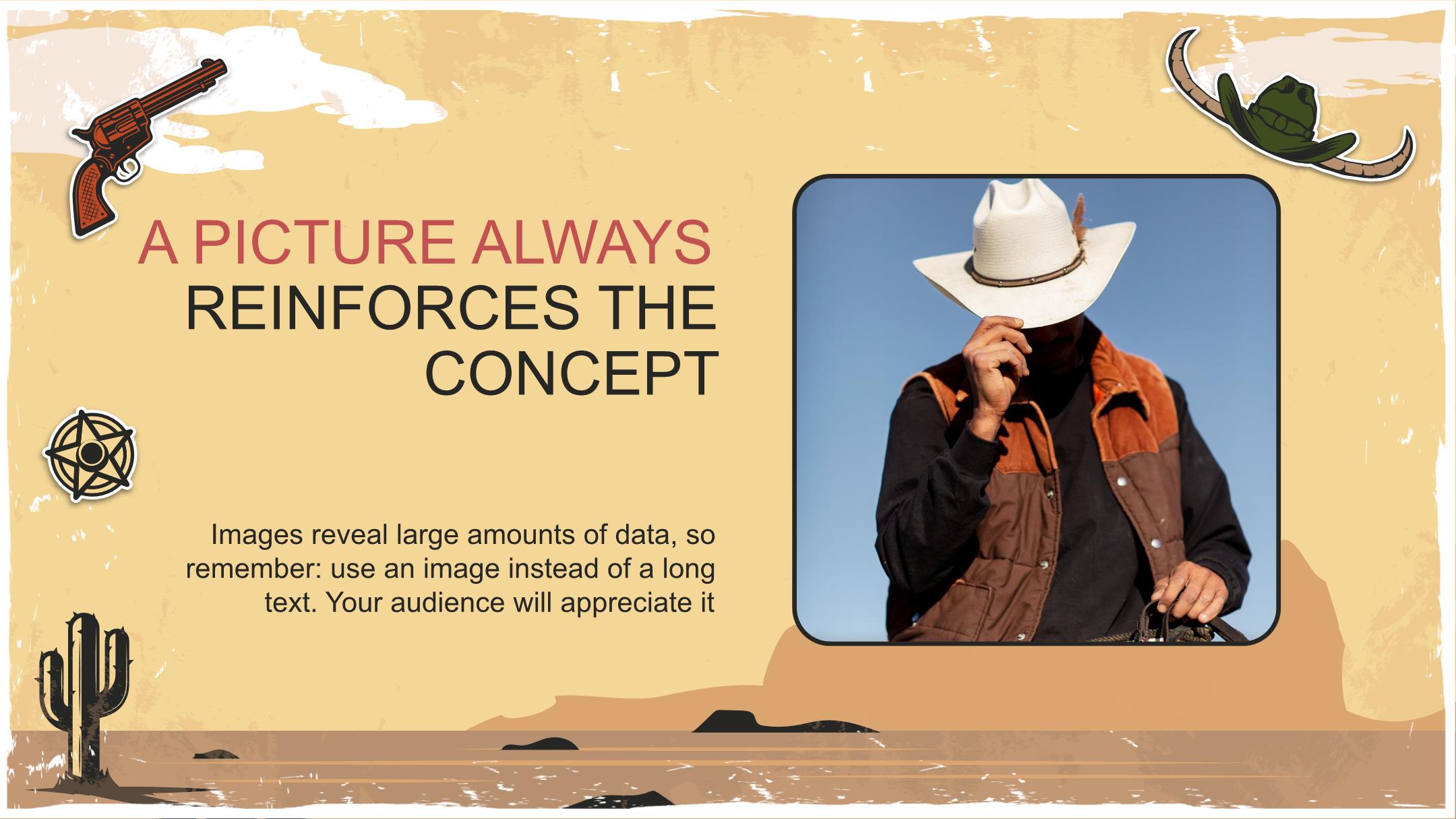 A PICTURE ALWAYS REINFORCES THE CONCEPT

Images reveal large amounts of data, so remember: use an image instead of a long text. Your audience will appreciate it